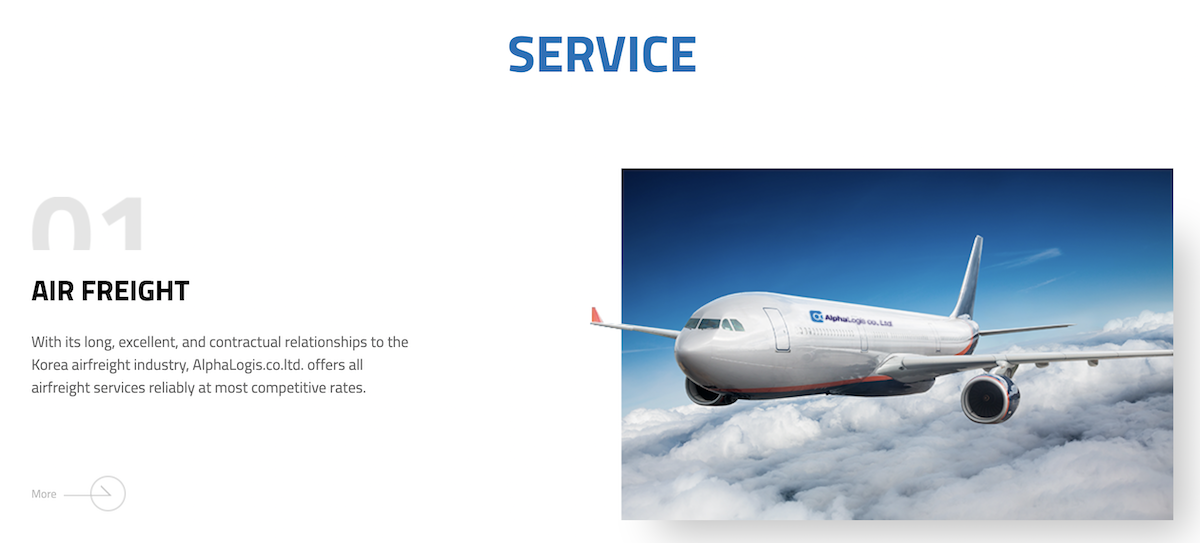 SERVICE

01

AIR FREIGHT

With its long, excellent, and contractual relationships to the Korea airfreight industry, AlphaLogis.co.ltd. offers all airfreight services reliably at most competitive rates.

More

AlphaLogis co.,Ltd.